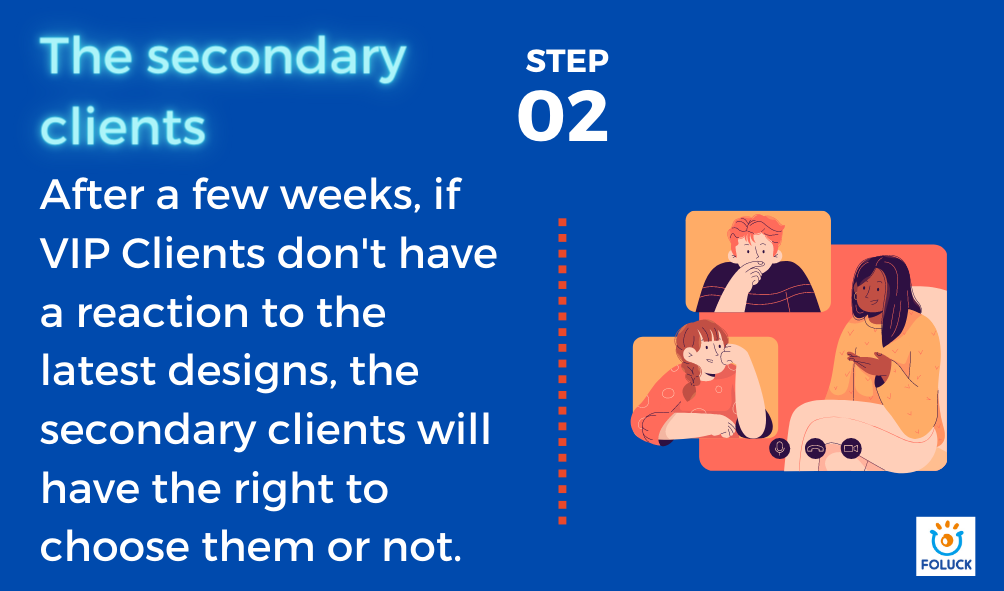 The secondary clients

STEP
02

After a few weeks, if VIP Clients don't have a reaction to the latest designs, the secondary clients will have the right to choose them or not.

FOLUCK